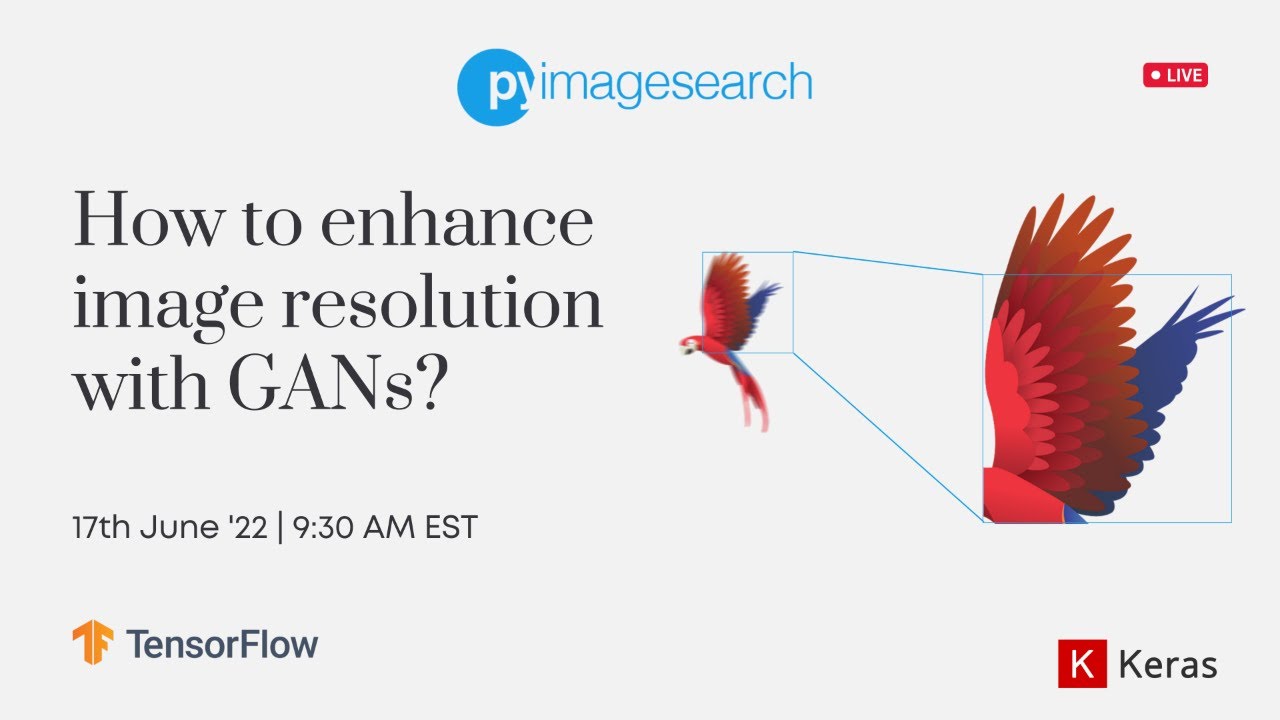 pyimagesearch

LIVE

How to enhance image resolution with GANs?

17th June '22 | 9:30 AM EST

TensorFlow

K Keras